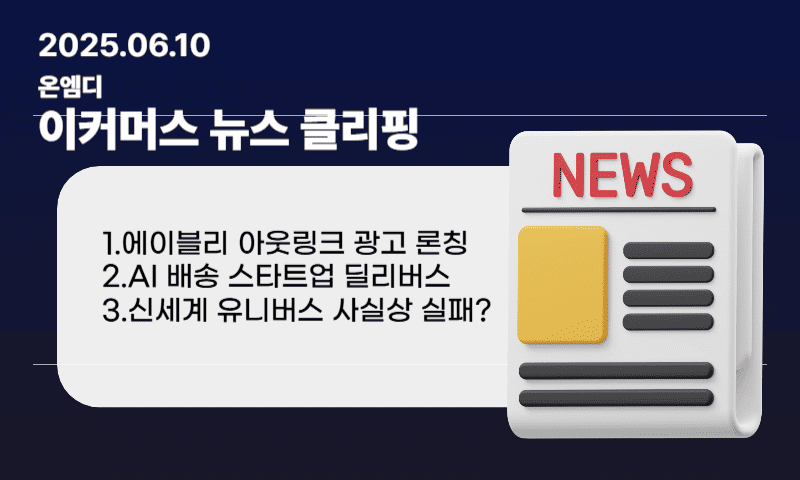 2025.06.10
온엠디
이커머스 뉴스 클리핑

1.에이블리 아웃링크 광고 론칭
2.AI 배송 스타트업 딜리버스
3.신세계 유니버스 사실상 실패?

NEWS